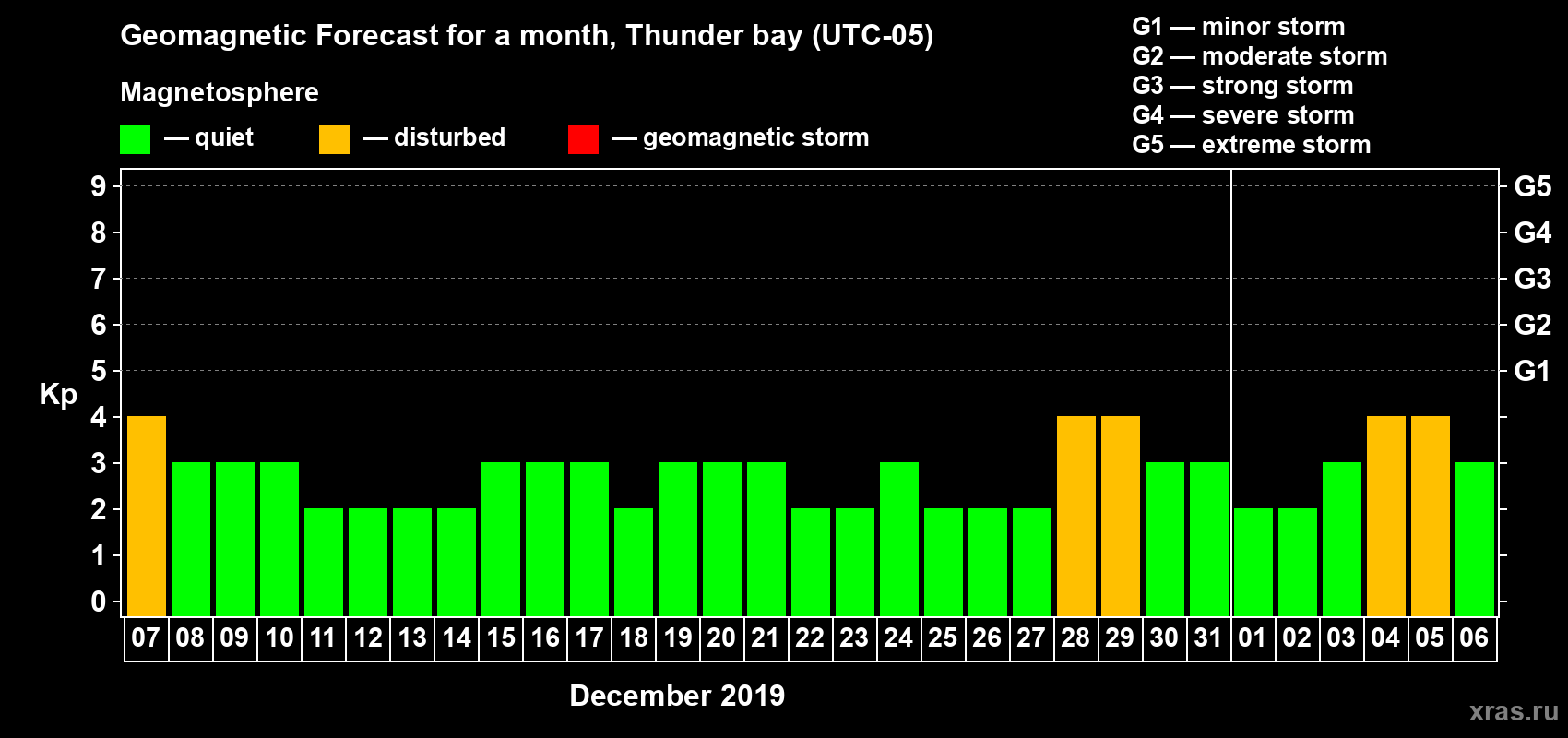 Geomagnetic Forecast for a month, Thunder bay (UTC-05)

Magnetosphere

— quiet — disturbed — geomagnetic storm

G1 — minor storm
G2 — moderate storm
G3 — strong storm
G4 — severe storm
G5 — extreme storm

Kp

9 8 7 6 5 4 3 2 1 0

G5 G4 G3 G2 G1

07 08 09 10 11 12 13 14 15 16 17 18 19 20 21 22 23 24 25 26 27 28 29 30 31 01 02 03 04 05 06

December 2019

xras.ru